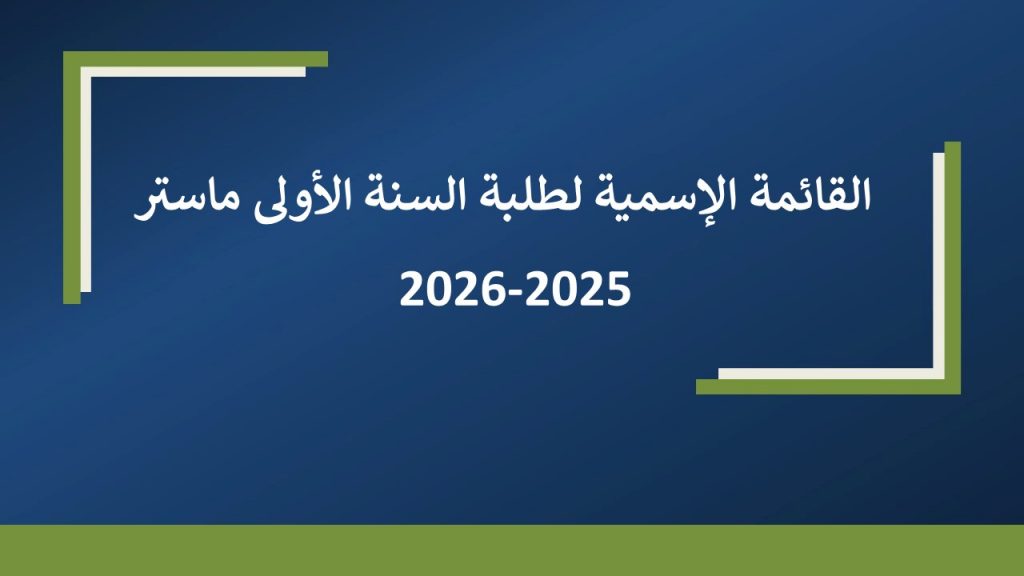 القائمة الإسمية لطلبة السنة الأولى ماستر
2026-2025